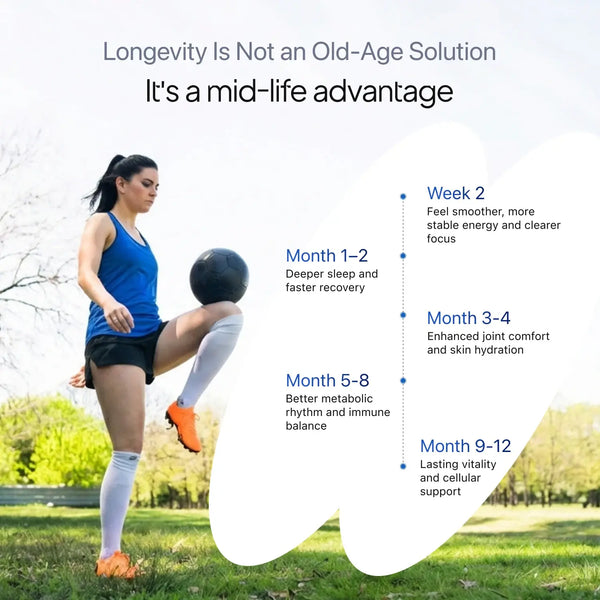 Longevity Is Not an Old-Age Solution

It's a mid-life advantage

Week 2
Feel smoother, more stable energy and clearer focus

Month 1–2
Deeper sleep and faster recovery

Month 3-4
Enhanced joint comfort and skin hydration

Month 5-8
Better metabolic rhythm and immune balance

Month 9-12
Lasting vitality and cellular support